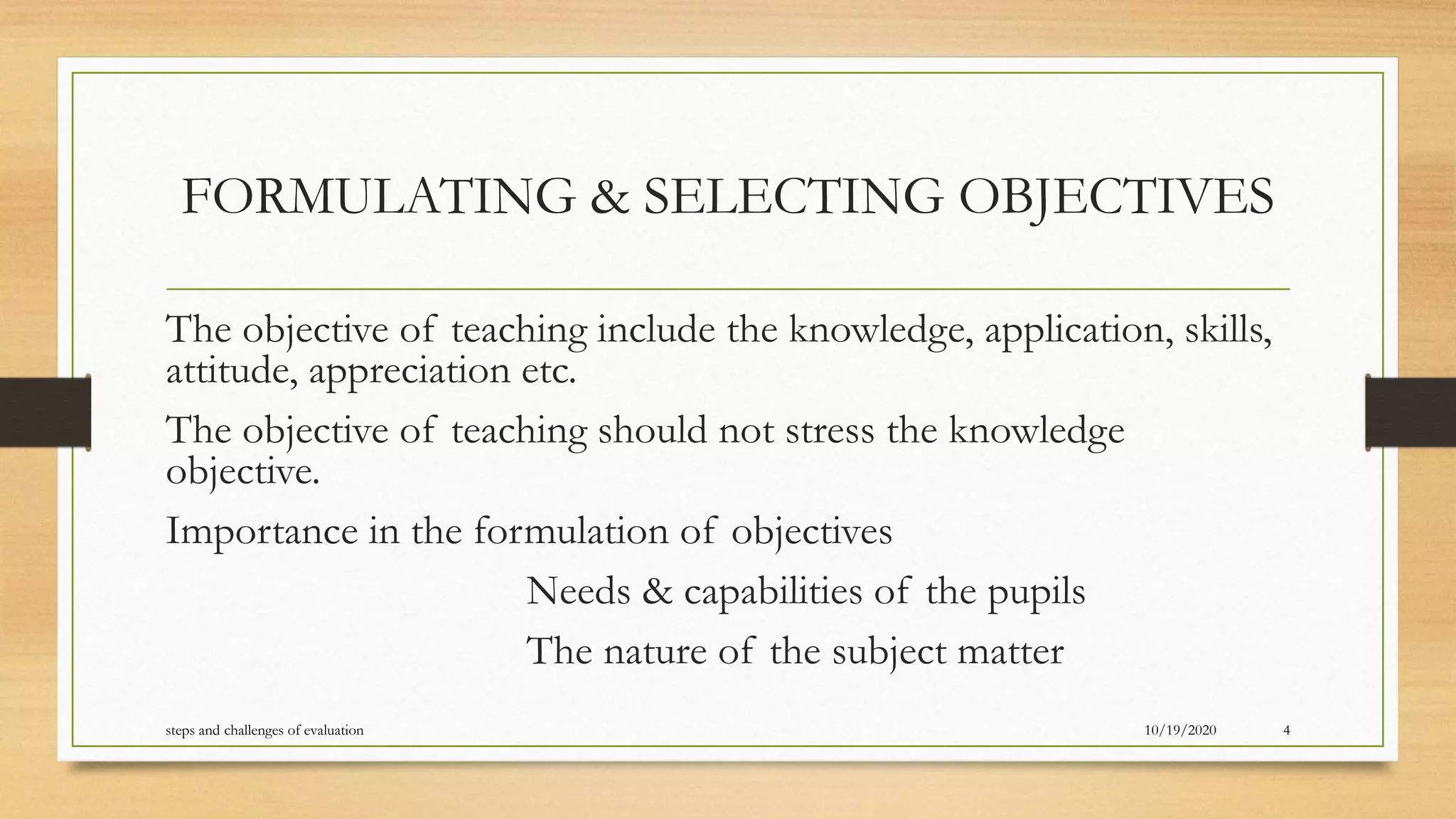 FORMULATING & SELECTING OBJECTIVES

The objective of teaching include the knowledge, application, skills, attitude, appreciation etc.

The objective of teaching should not stress the knowledge objective.

Importance in the formulation of objectives

Needs & capabilities of the pupils

The nature of the subject matter

steps and challenges of evaluation

10/19/2020

4